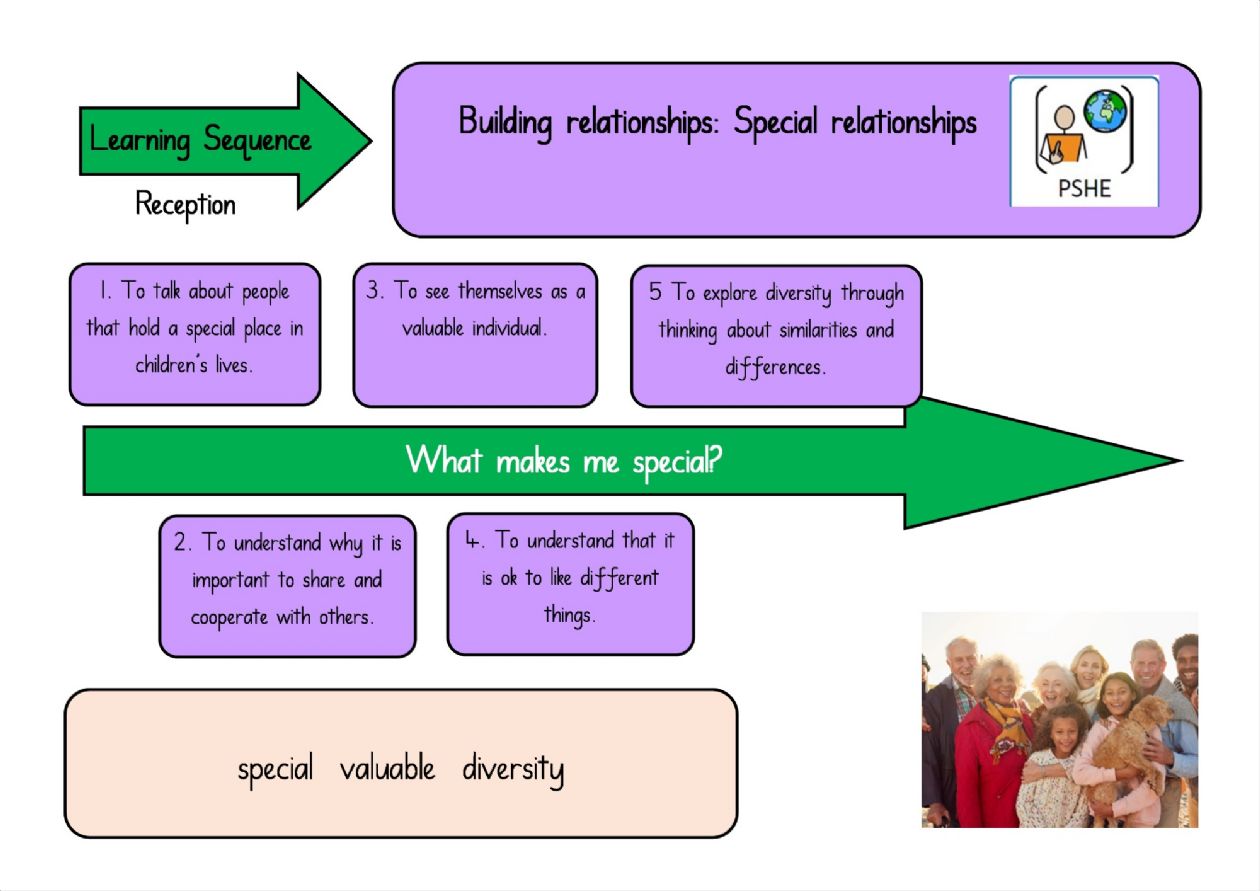 Learning Sequence

Reception

Building relationships: Special relationships

PSHE

1. To talk about people that hold a special place in children's lives.

3. To see themselves as a valuable individual.

5 To explore diversity through thinking about similarities and differences.

What makes me special?

2. To understand why it is important to share and cooperate with others.

4. To understand that it is ok to like different things.

special valuable diversity